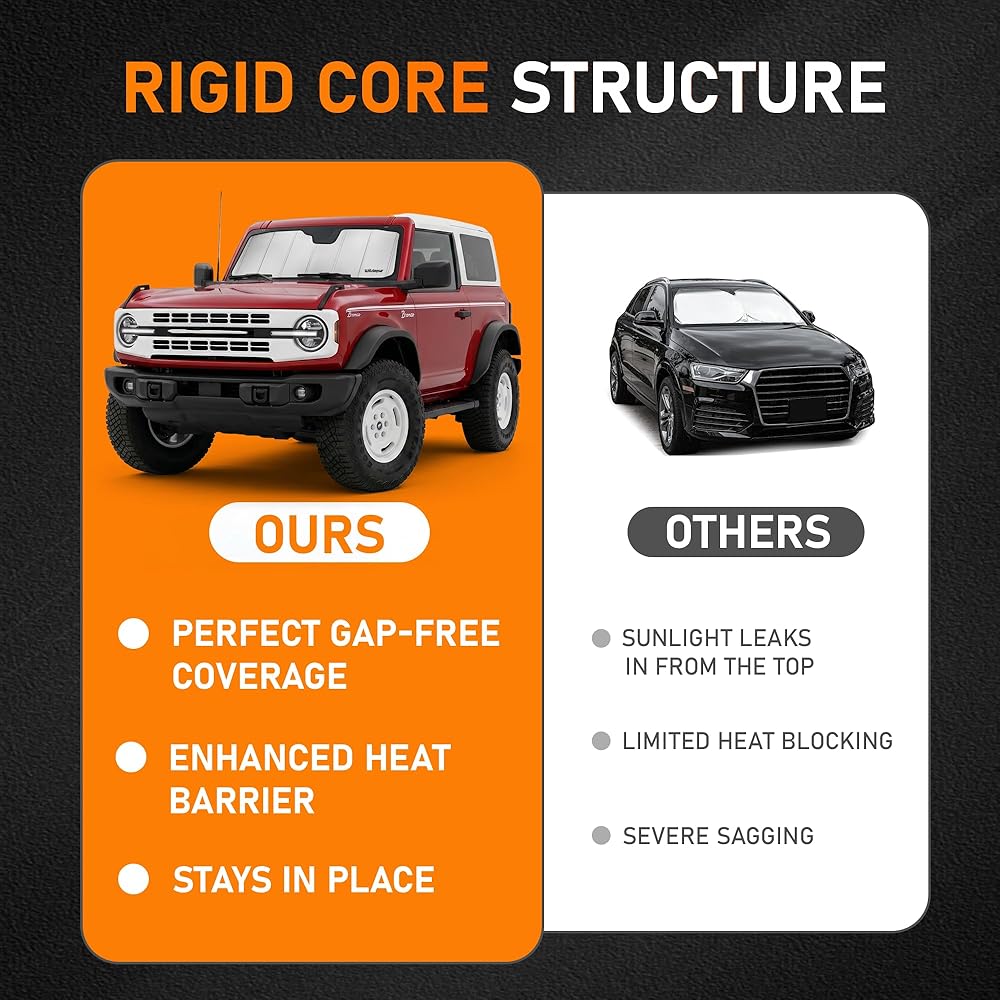 RIGID CORE STRUCTURE

OURS

• PERFECT GAP-FREE COVERAGE

• ENHANCED HEAT BARRIER

• STAYS IN PLACE

OTHERS

• SUNLIGHT LEAKS IN FROM THE TOP

• LIMITED HEAT BLOCKING

• SEVERE SAGGING